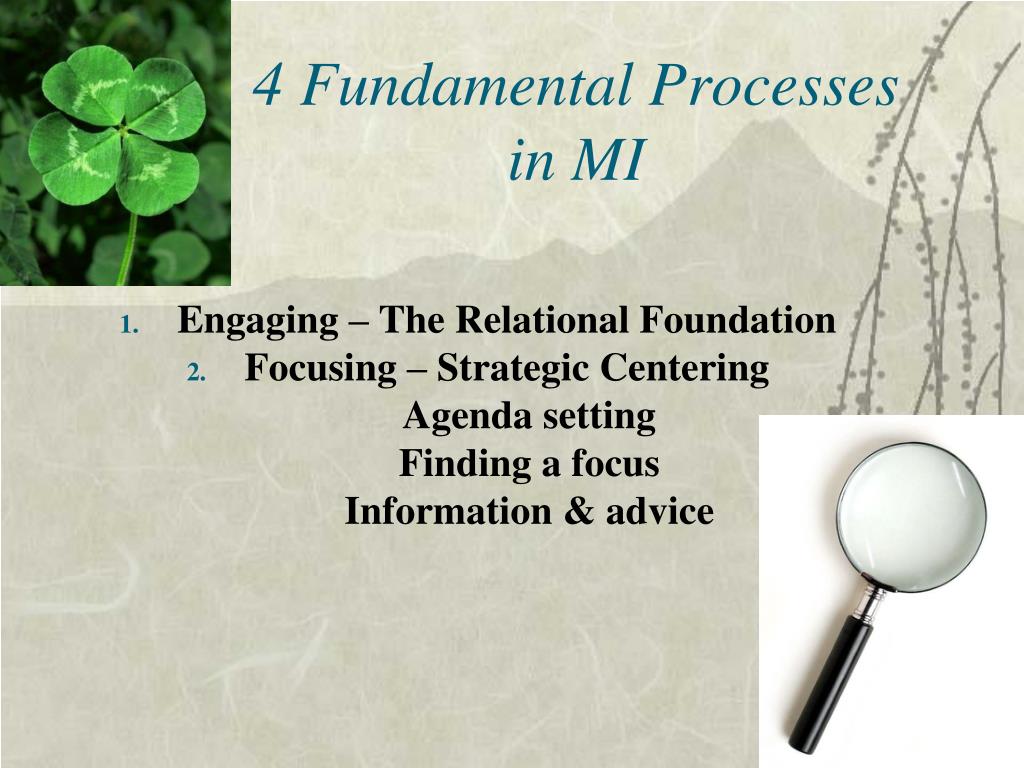 4 Fundamental Processes in MI

1. Engaging – The Relational Foundation
2. Focusing – Strategic Centering

Agenda setting
Finding a focus
Information & advice